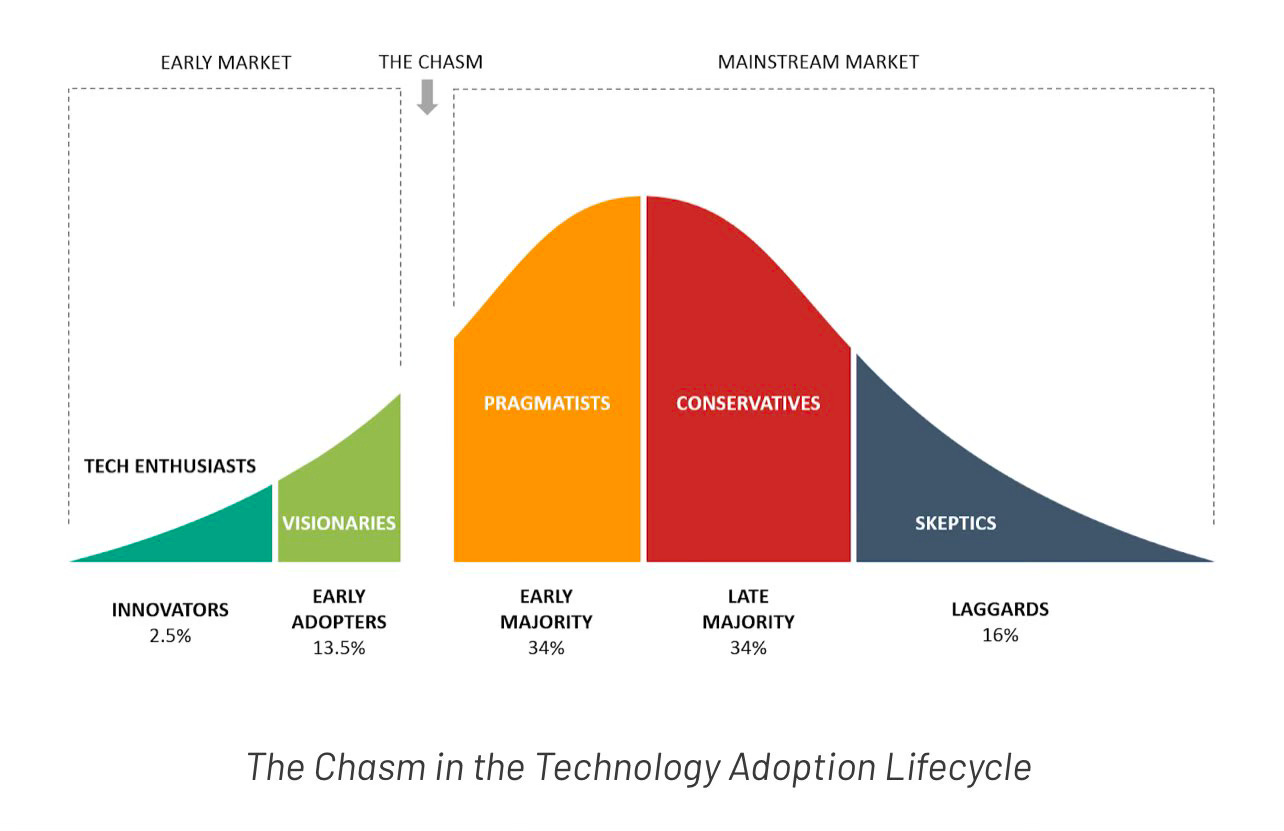 EARLY MARKET

THE CHASM

MAINSTREAM MARKET

TECH ENTHUSIASTS

VISIONARIES

PRAGMATISTS

CONSERVATIVES

SKEPTICS

INNOVATORS
2.5%

EARLY
ADOPTERS
13.5%

EARLY
MAJORITY
34%

LATE
MAJORITY
34%

LAGGARDS
16%

The Chasm in the Technology Adoption Lifecycle